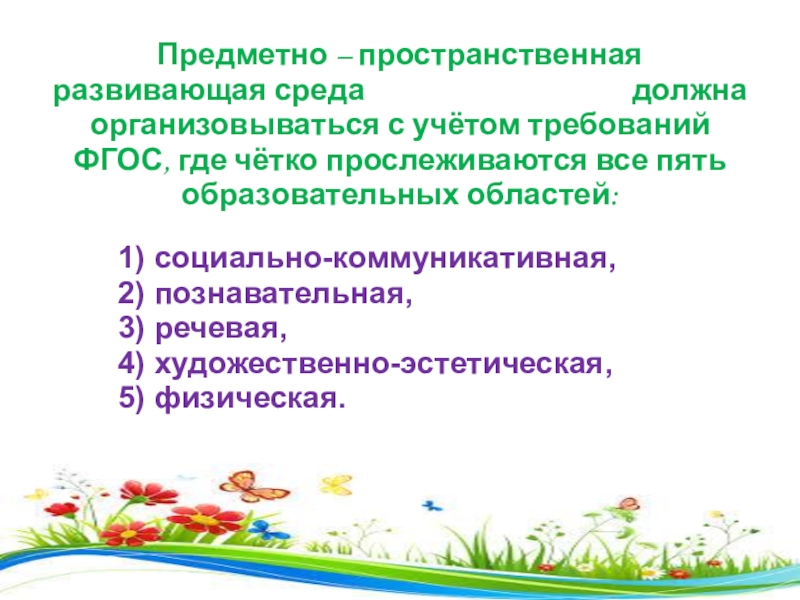 Предметно – пространственная развивающая среда должна организовываться с учётом требований ФГОС, где чётко прослеживаются все пять образовательных областей:

1) социально-коммуникативная,
2) познавательная,
3) речевая,
4) художественно-эстетическая,
5) физическая.